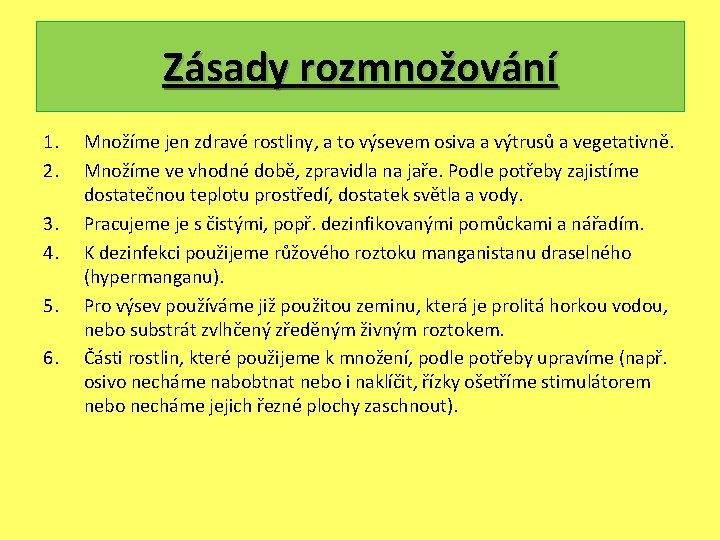 Zásady rozmnožování

1. Množíme jen zdravé rostliny, a to výsevem osiva a výtrusů a vegetativně.
2. Množíme ve vhodné době, zpravidla na jaře. Podle potřeby zajistíme dostatečnou teplotu prostředí, dostatek světla a vody.
3. Pracujeme je s čistými, popř. dezinfikovanými pomůckami a nářadím.
4. K dezinfekci použijeme růžového roztoku manganistanu draselného (hypermanganu).
5. Pro výsev používáme již použitou zeminu, která je prolitá horkou vodou, nebo substrát zvlhčený zředěným živným roztokem.
6. Části rostlin, které použijeme k množení, podle potřeby upravíme (např. osivo necháme nabobtnat nebo i naklíčit, řízky ošetříme stimulátorem nebo necháme jejich řezné plochy zaschnout).